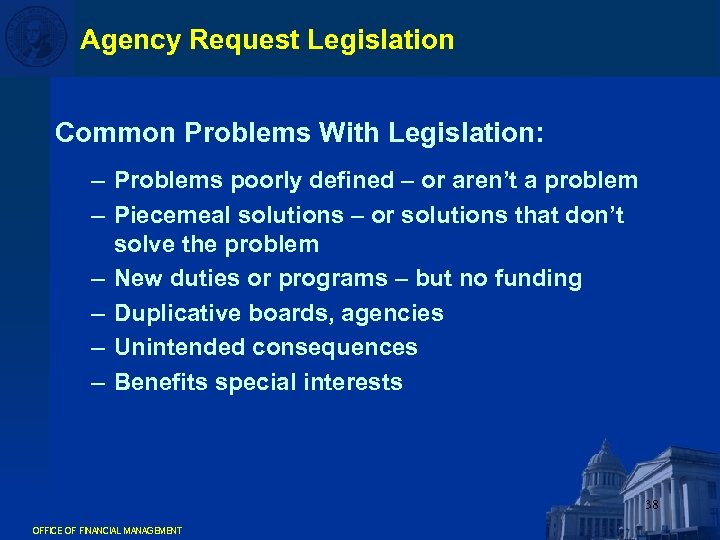 Agency Request Legislation

Common Problems With Legislation:

– Problems poorly defined – or aren't a problem
– Piecemeal solutions – or solutions that don't solve the problem
– New duties or programs – but no funding
– Duplicative boards, agencies
– Unintended consequences
– Benefits special interests

38

OFFICE OF FINANCIAL MANAGEMENT